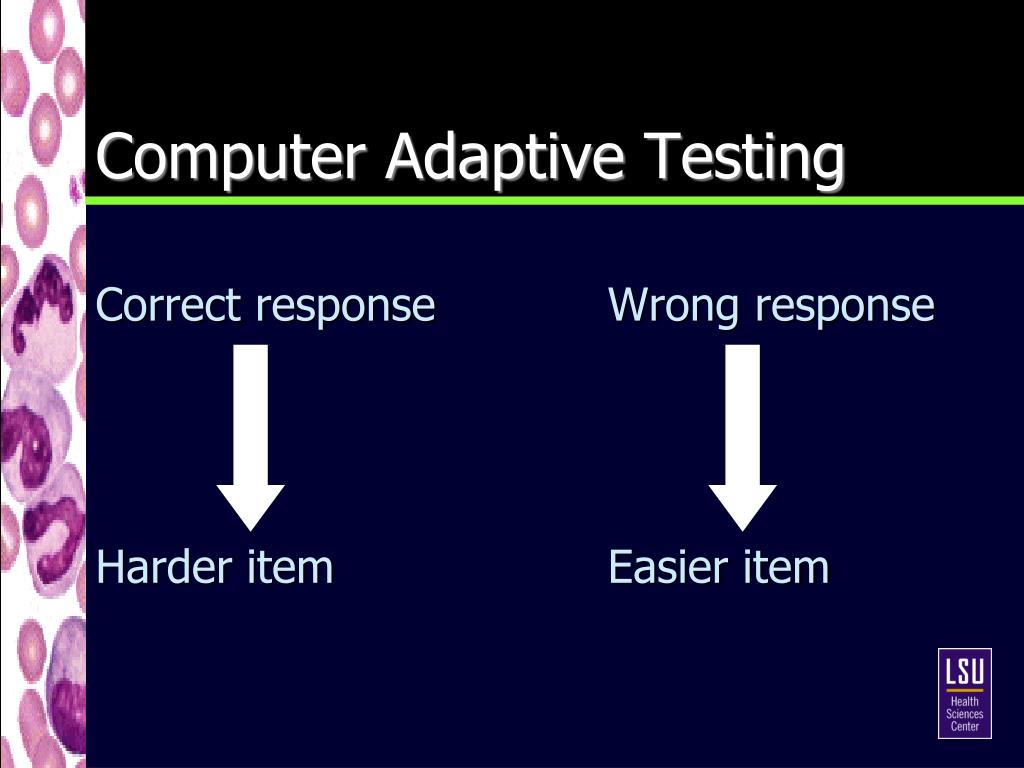 Computer Adaptive Testing

Correct response

Harder item

Wrong response

Easier item

LSU
Health Sciences Center